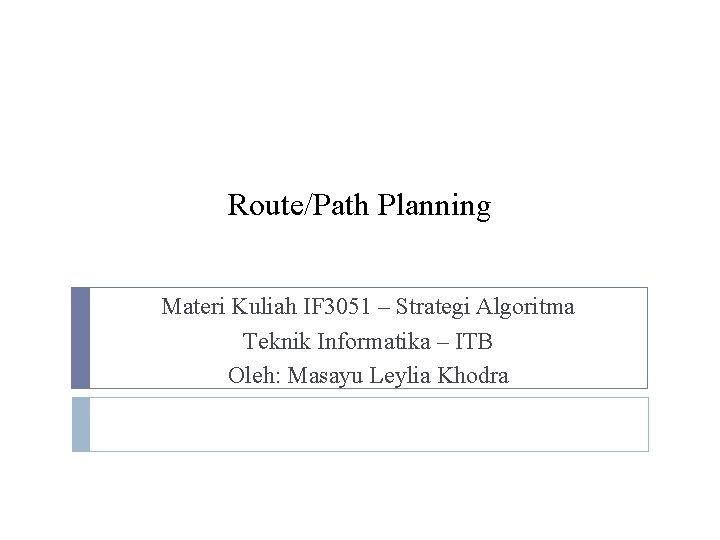 Route/Path Planning

Materi Kuliah IF3051 – Strategi Algoritma
Teknik Informatika – ITB
Oleh: Masayu Leylia Khodra